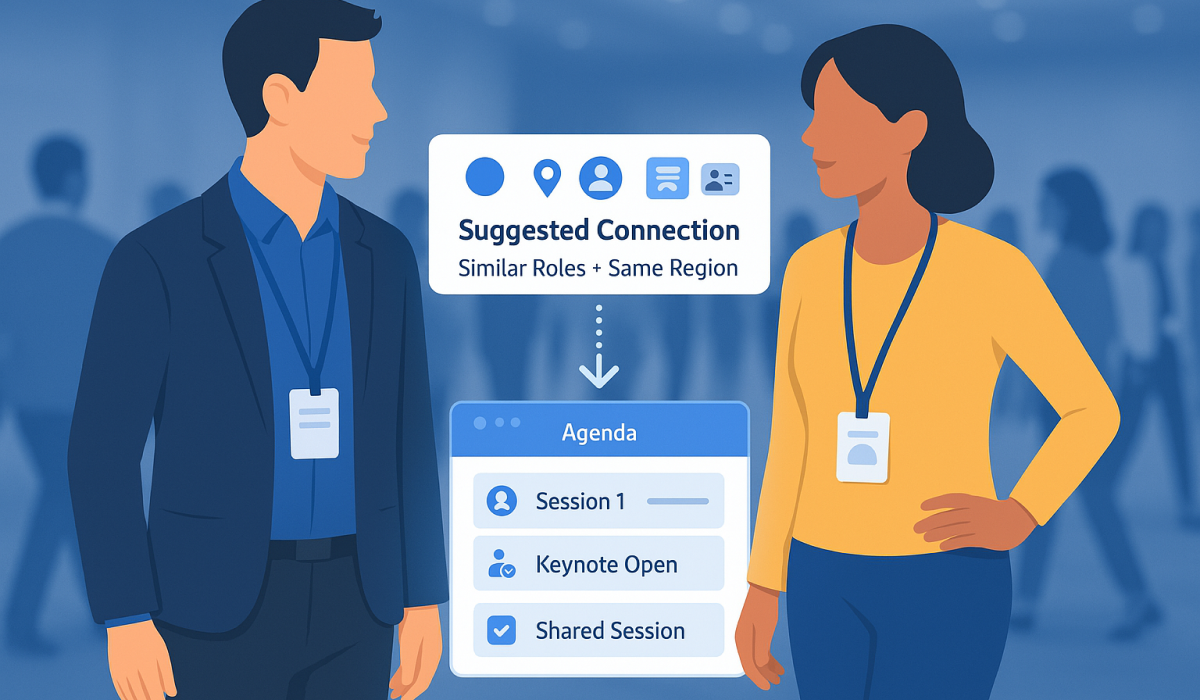 Suggested Connection
Similar Roles + Same Region

Agenda
Session 1
Keynote Open
Shared Session